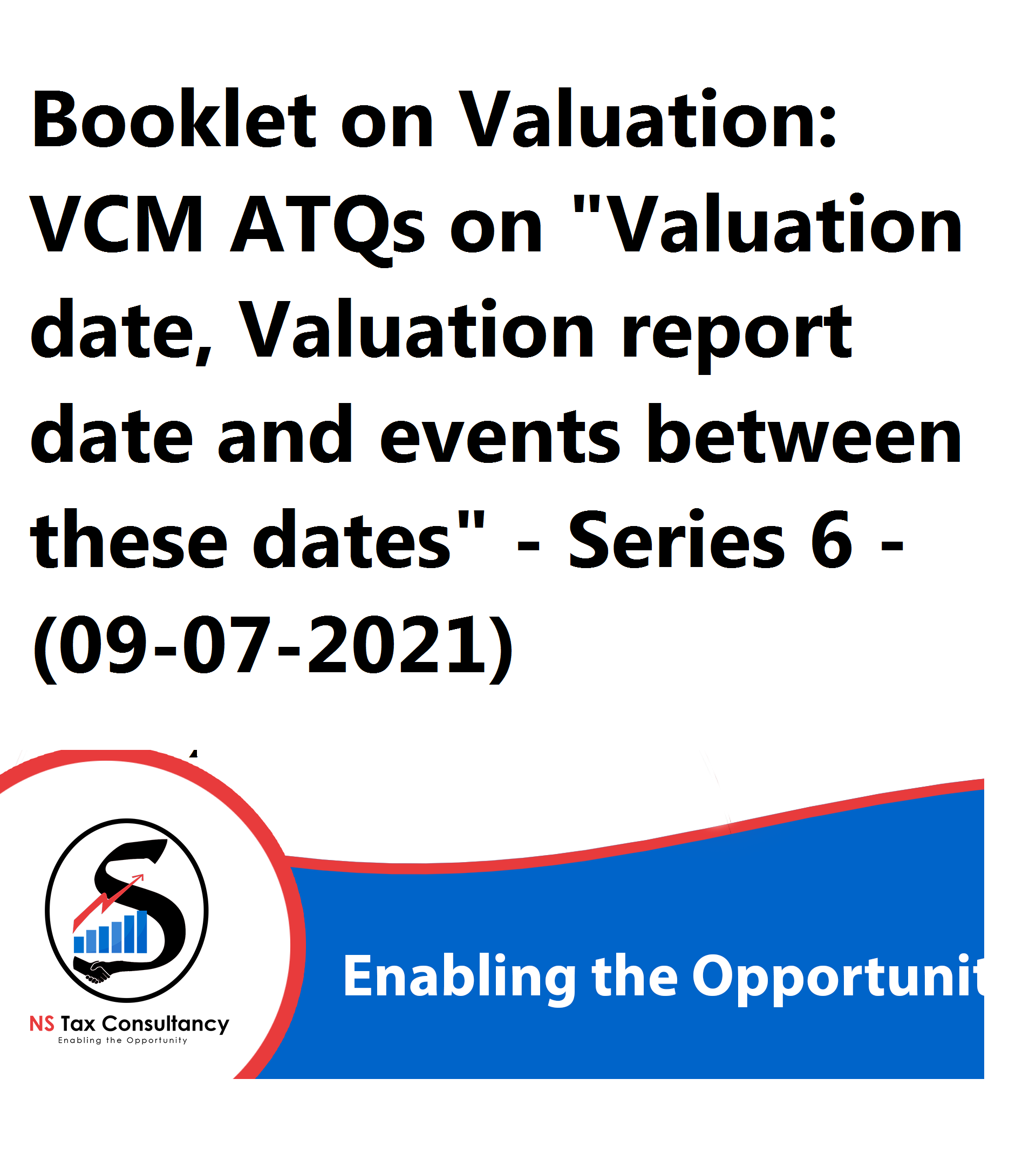 Booklet on Valuation: VCM ATQs on "Valuation date, Valuation report date and events between these dates" - Series 6 - (09-07-2021)

S

NS Tax Consultancy
Enabling the Opportunity

Enabling the Opportunit